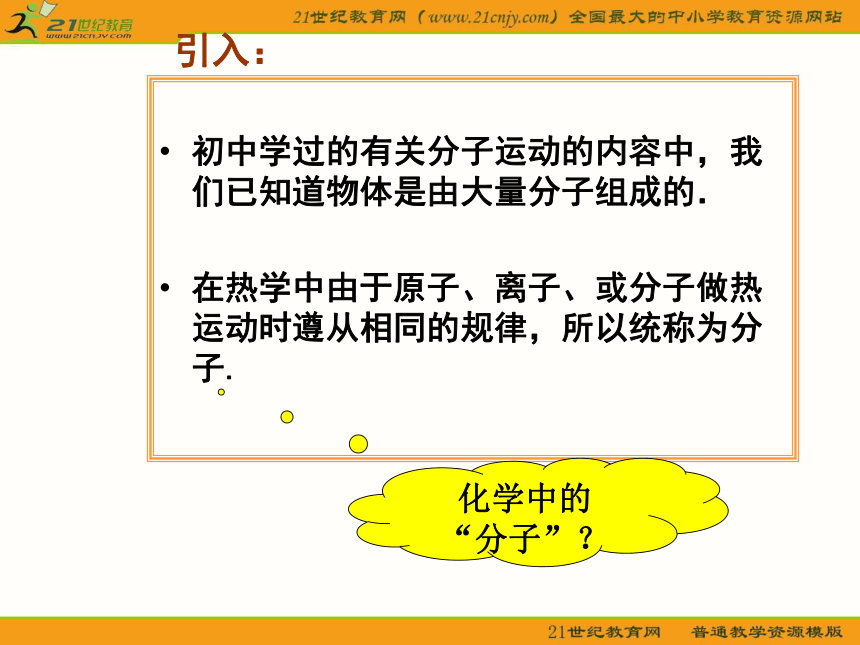 21世纪教育
www.21cnjy.com

21世纪教育网（www.21cnjy.com）全国最大的中小学教育资源网站

引入：

• 初中学过的有关分子运动的内容中，我们已知道物体是由大量分子组成的.

• 在热学中由于原子、离子、或分子做热运动时遵从相同的规律，所以统称为分子.

化学中的“分子”？

21世纪教育网　普通教学资源模版